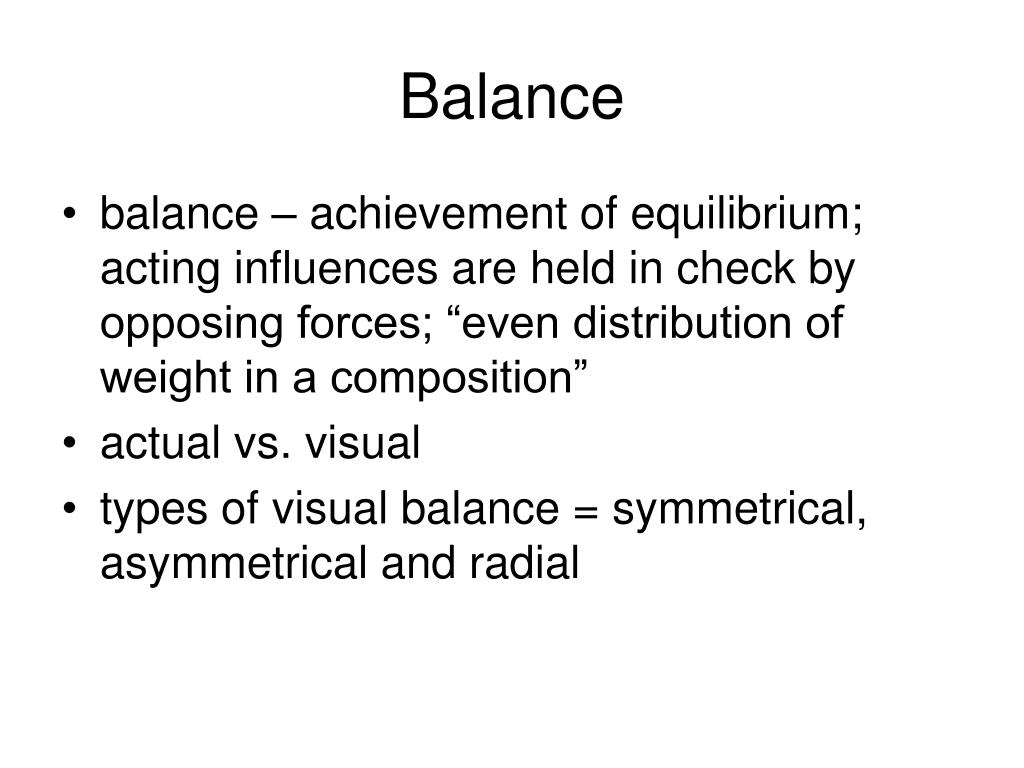 Balance

• balance – achievement of equilibrium; acting influences are held in check by opposing forces; “even distribution of weight in a composition”
• actual vs. visual
• types of visual balance = symmetrical, asymmetrical and radial